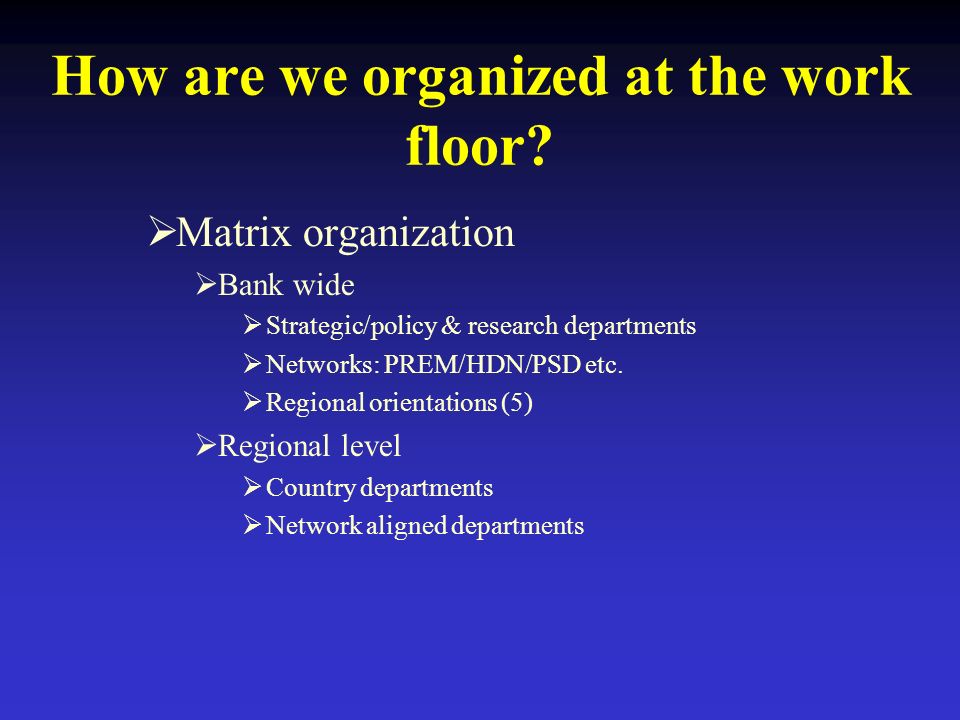 How are we organized at the work floor?

➢Matrix organization

➢Bank wide

➢Strategic/policy & research departments

➢Networks: PREM/HDN/PSD etc.

➢Regional orientations (5)

➢Regional level

➢Country departments

➢Network aligned departments